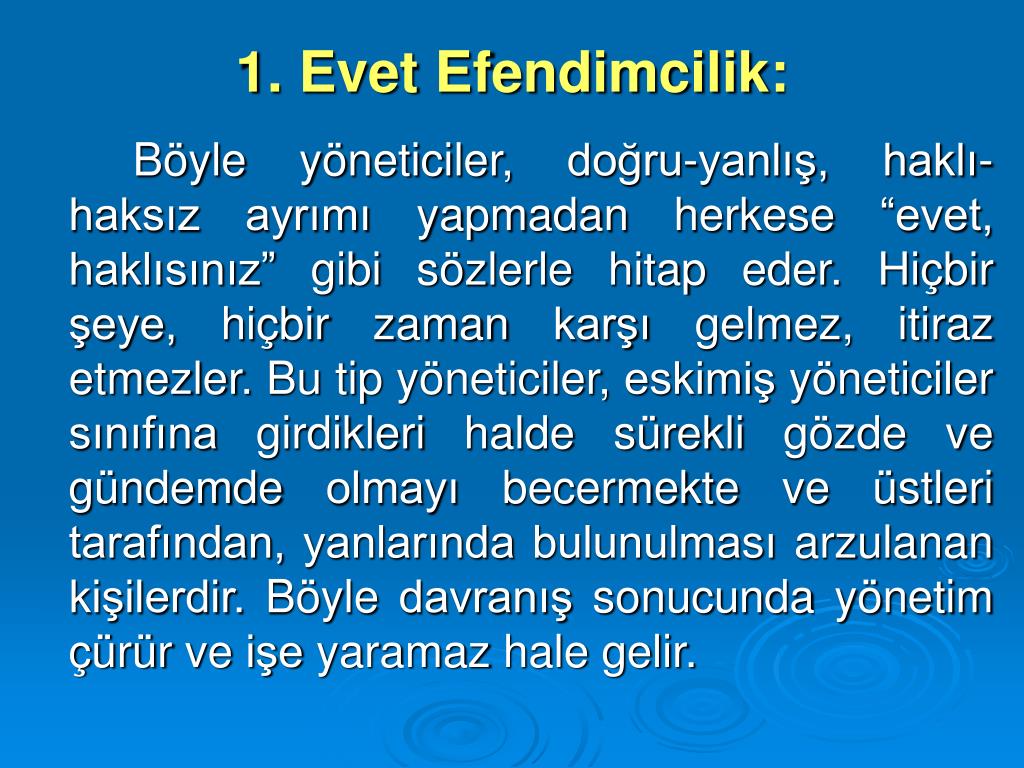 1. Evet Efendimcilik:

Böyle yöneticiler, doğru-yanlış, haklı-haksız ayrımı yapmadan herkese “evet, haklısınız” gibi sözlerle hitap eder. Hiçbir şeye, hiçbir zaman karşı gelmez, itiraz etmezler. Bu tip yöneticiler, eskimiş yöneticiler sınıfına girdikleri halde sürekli gözde ve gündemde olmayı becermekte ve üstleri tarafından, yanlarında bulunulması arzulanan kişilerdir. Böyle davranış sonucunda yönetim çürür ve işe yaramaz hale gelir.